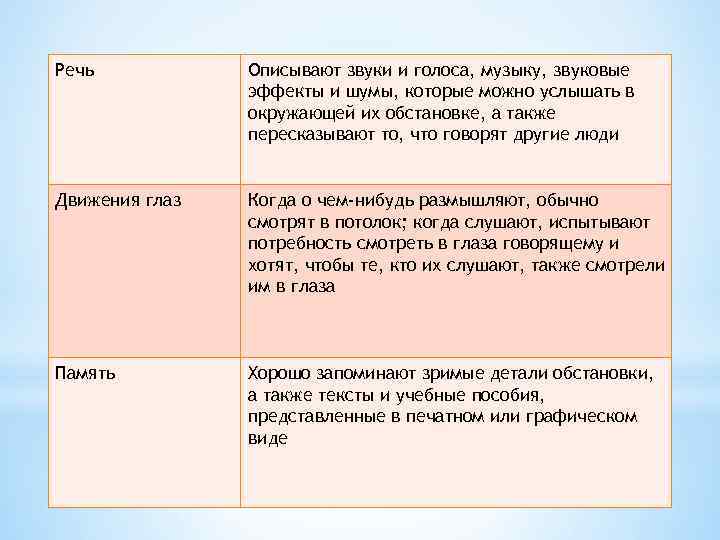 | Речь | Описывают звуки и голоса, музыку, звуковые эффекты и шумы, которые можно услышать в окружающей их обстановке, а также пересказывают то, что говорят другие люди |
|---|---|
| Движения глаз | Когда о чем-нибудь размышляют, обычно смотрят в потолок; когда слушают, испытывают потребность смотреть в глаза говорящему и хотят, чтобы те, кто их слушают, также смотрели им в глаза |
| Память | Хорошо запоминают зримые детали обстановки, а также тексты и учебные пособия, представленные в печатном или графическом виде |